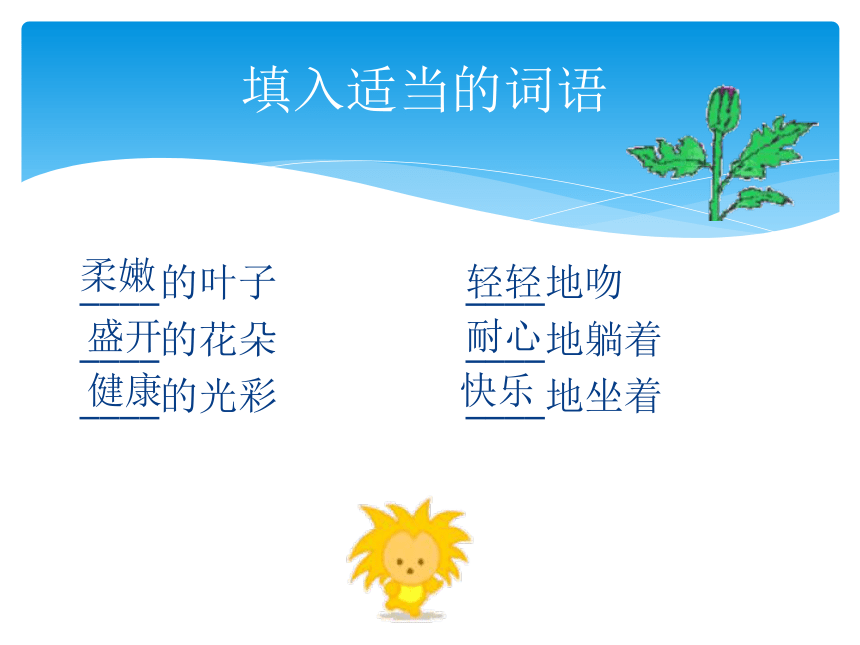 填入适当的词语

柔嫩的叶子
盛开的花朵
健康的光彩

轻轻地吻
耐心地躺着
快乐地坐着